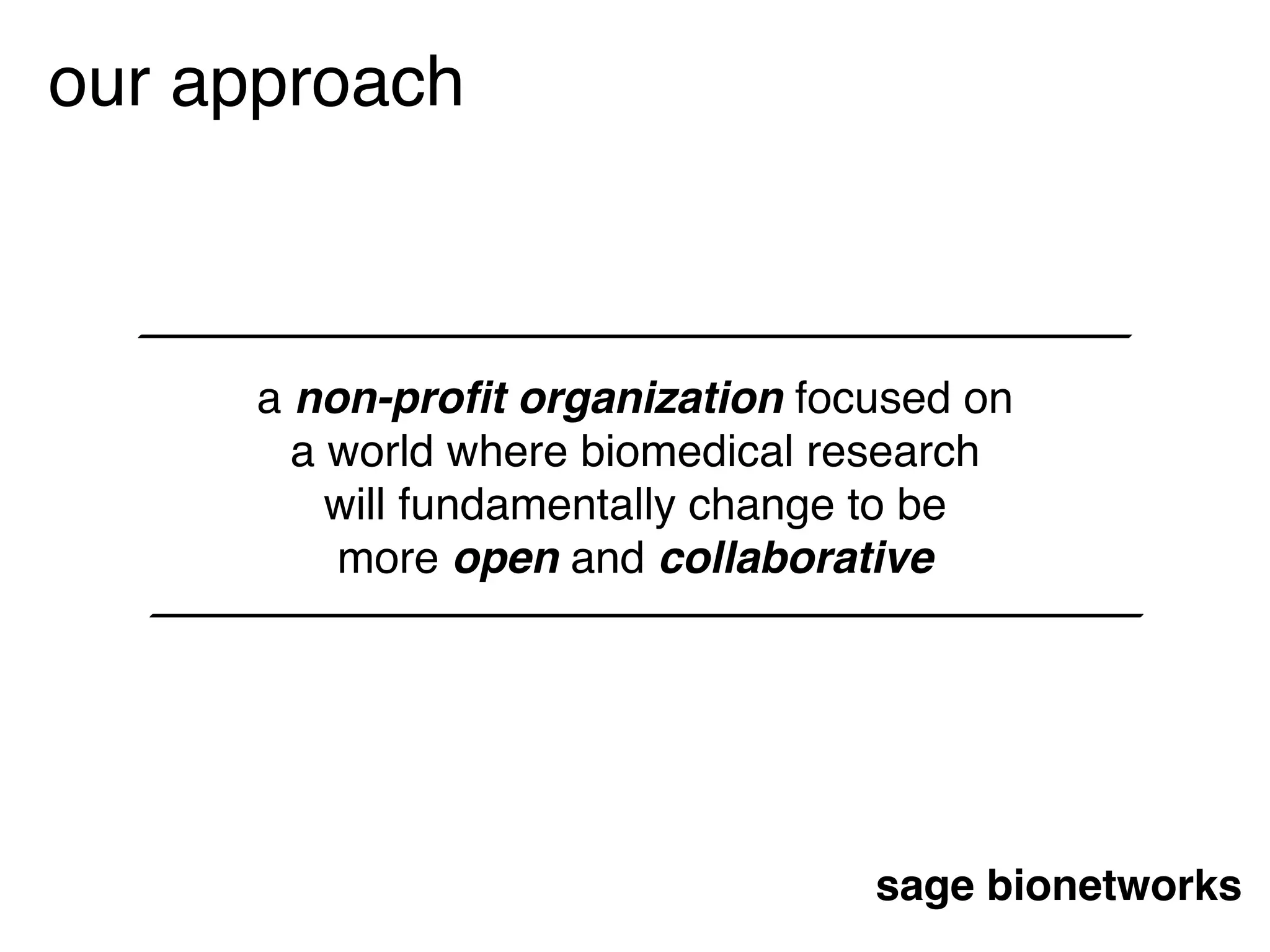 our approach

a non-profit organization focused on a world where biomedical research will fundamentally change to be more open and collaborative

sage bionetworks